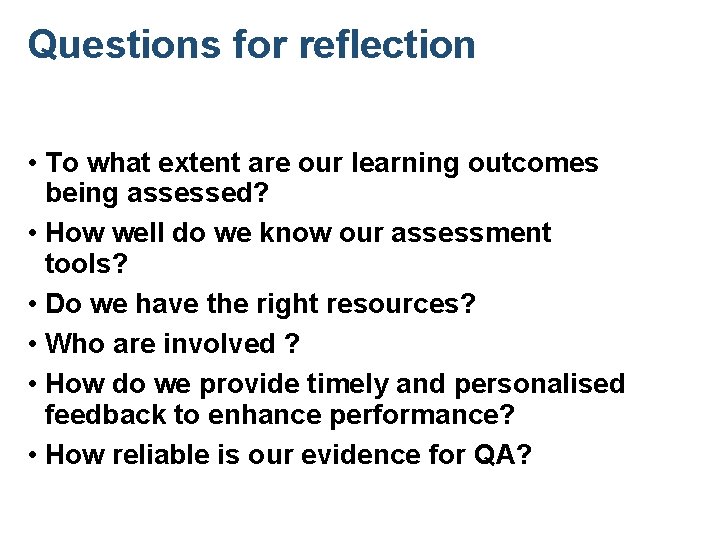 Questions for reflection

• To what extent are our learning outcomes being assessed?
• How well do we know our assessment tools?
• Do we have the right resources?
• Who are involved ?
• How do we provide timely and personalised feedback to enhance performance?
• How reliable is our evidence for QA?